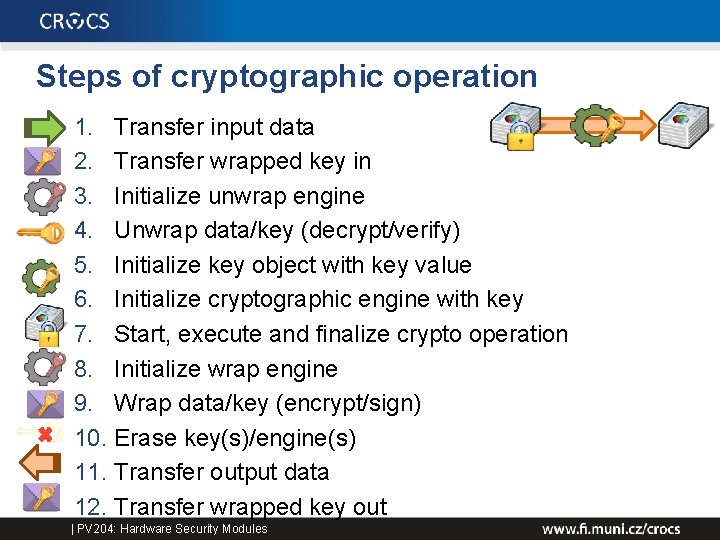 CROCS

Steps of cryptographic operation

1. Transfer input data
2. Transfer wrapped key in
3. Initialize unwrap engine
4. Unwrap data/key (decrypt/verify)
5. Initialize key object with key value
6. Initialize cryptographic engine with key
7. Start, execute and finalize crypto operation
8. Initialize wrap engine
9. Wrap data/key (encrypt/sign)
10. Erase key(s)/engine(s)
11. Transfer output data
12. Transfer wrapped key out

| PV204: Hardware Security Modules

www.fi.muni.cz/crocs